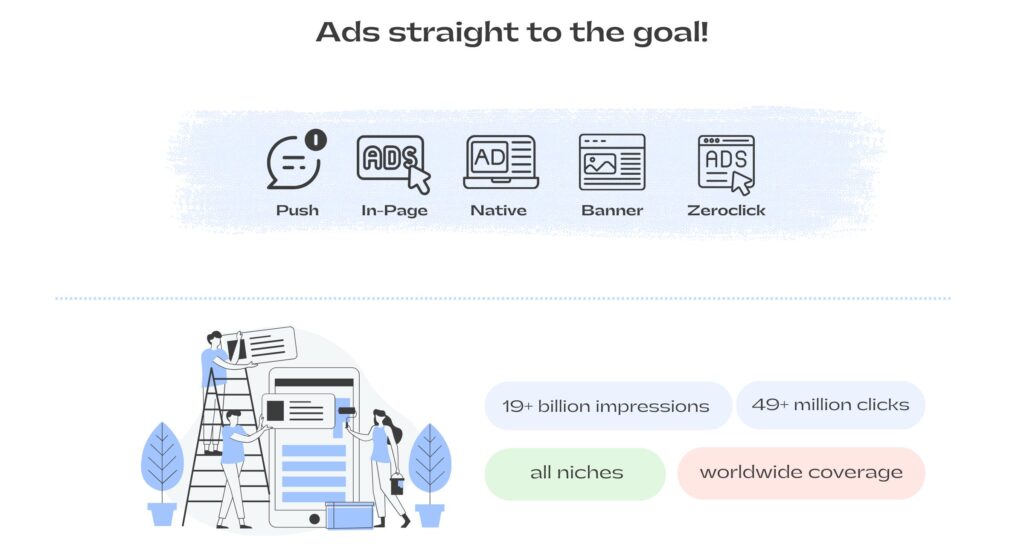 Ads straight to the goal!

ADS

AD

ADS

Push In-Page Native Banner Zeroclick

19+ billion impressions

49+ million clicks

all niches

worldwide coverage